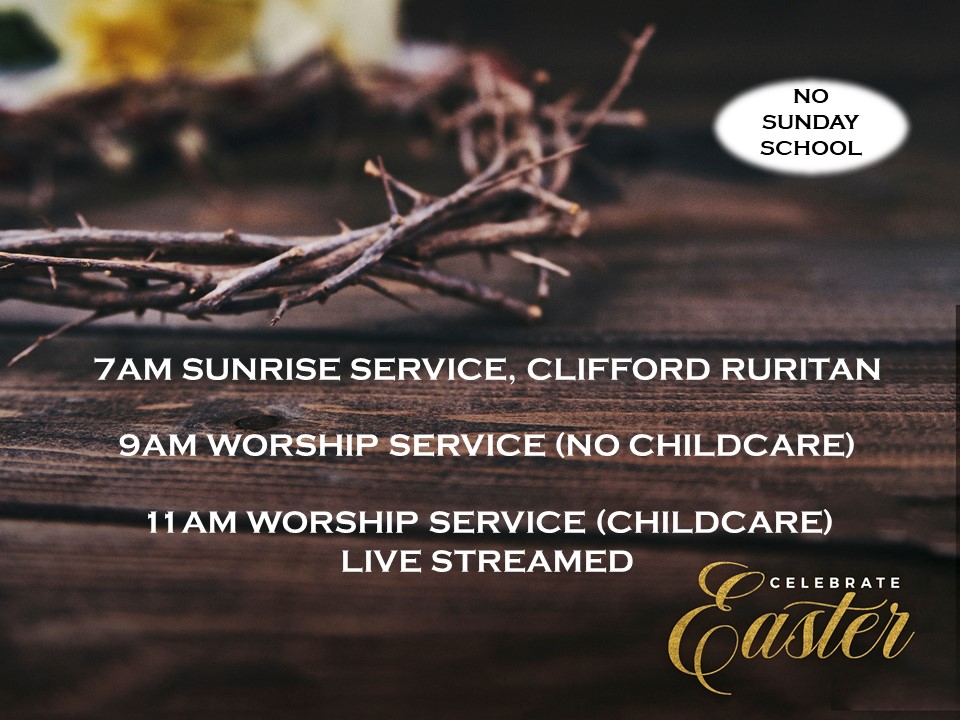 NO SUNDAY SCHOOL

7AM SUNRISE SERVICE, CLIFFORD RURITAN

9AM WORSHIP SERVICE (NO CHILDCARE)

11AM WORSHIP SERVICE (CHILDCARE)
LIVE STREAMED

CELEBRATE
Easter